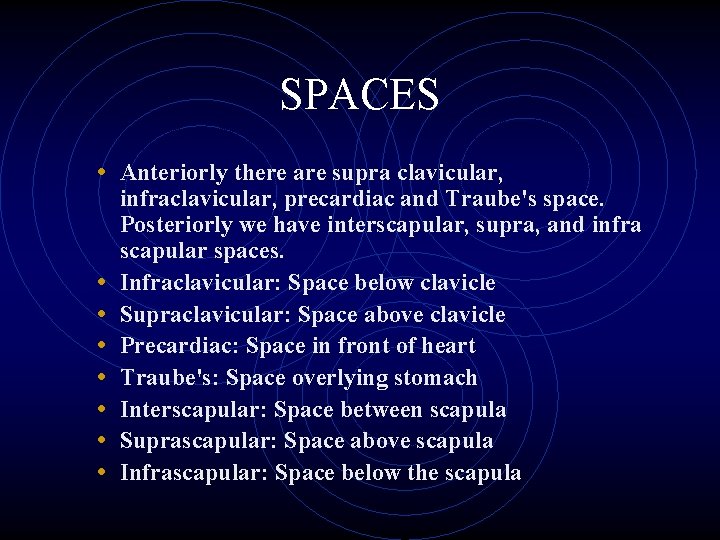 SPACES

• Anteriorly there are supra clavicular, infraclavicular, precardiac and Traube's space. Posteriorly we have interscapular, supra, and infra scapular spaces.
• Infraclavicular: Space below clavicle
• Supraclavicular: Space above clavicle
• Precardiac: Space in front of heart
• Traube's: Space overlying stomach
• Interscapular: Space between scapula
• Suprascapular: Space above scapula
• Infrascapular: Space below the scapula